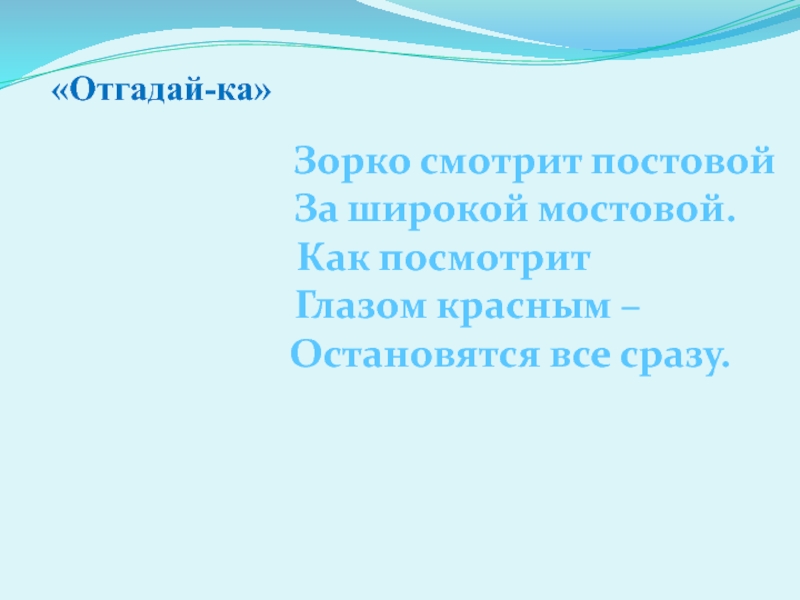 «Отгадай-ка»

Зорко смотрит постовой
За широкой мостовой.
Как посмотрит
Глазом красным –
Остановятся все сразу.